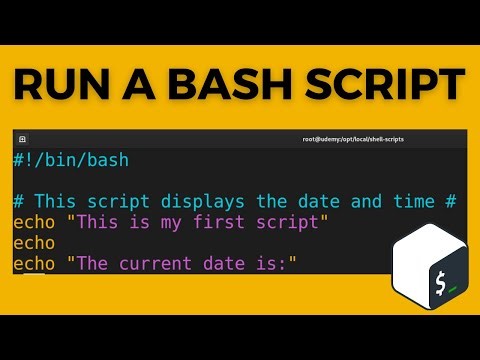 RUN A BASH SCRIPT

root@udemy:/opt/local/shell-scripts

#!/bin/bash

# This script displays the date and time #
echo "This is my first script"
echo
echo "The current date is:"

$_